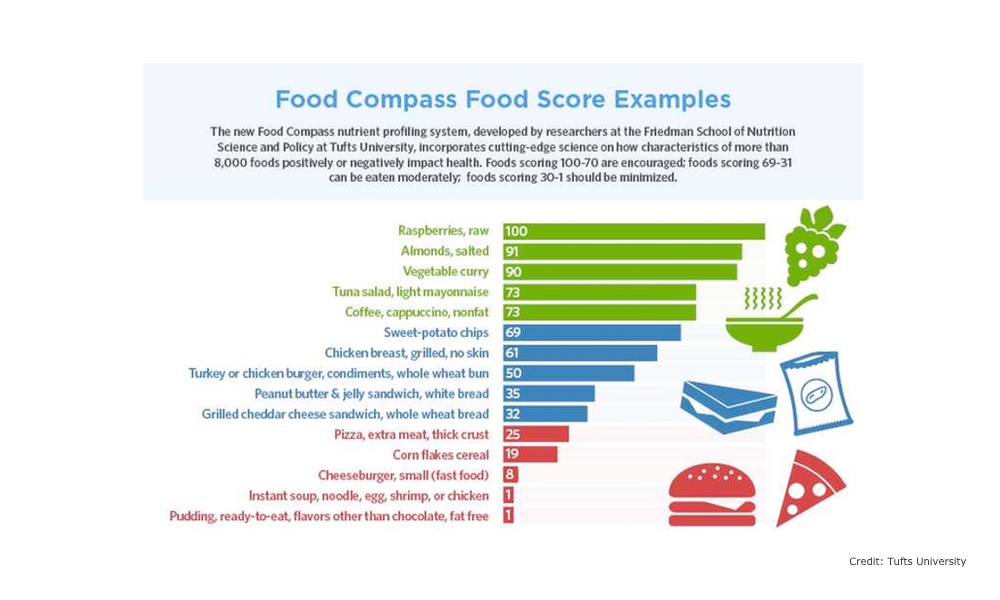 Food Compass Food Score Examples

The new Food Compass nutrient profiling system, developed by researchers at the Friedman School of Nutrition Science and Policy at Tufts University, incorporates cutting-edge science on how characteristics of more than 8,000 foods positively or negatively impact health. Foods scoring 100-70 are encouraged; foods scoring 69-31 can be eaten moderately; foods scoring 30-1 should be minimized.

Raspberries, raw 100
Almonds, salted 91
Vegetable curry 90
Tuna salad, light mayonnaise 73
Coffee, cappuccino, nonfat 73
Sweet-potato chips 69
Chicken breast, grilled, no skin 61
Turkey or chicken burger, condiments, whole wheat bun 50
Peanut butter & jelly sandwich, white bread 35
Grilled cheddar cheese sandwich, whole wheat bread 32
Pizza, extra meat, thick crust 25
Corn flakes cereal 19
Cheeseburger, small (fast food) 8
Instant soup, noodle, egg, shrimp, or chicken 1
Pudding, ready-to-eat, flavors other than chocolate, fat free 1

Credit: Tufts University